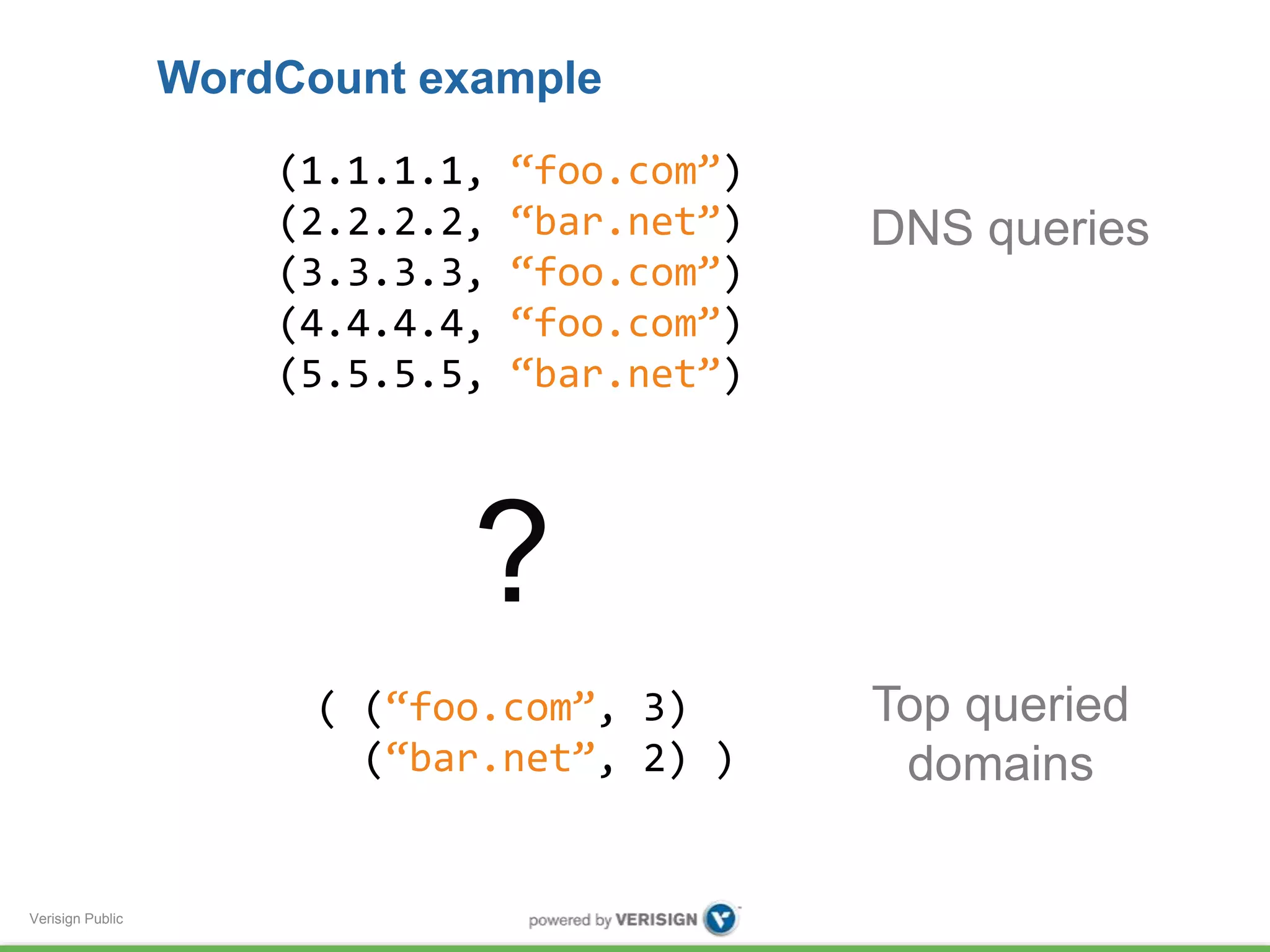 WordCount example

(1.1.1.1, “foo.com”)
(2.2.2.2, “bar.net”)
(3.3.3.3, “foo.com”)
(4.4.4.4, “foo.com”)
(5.5.5.5, “bar.net”)

DNS queries

?

( (“foo.com”, 3)
(“bar.net”, 2) )

Top queried domains

Verisign Public

powered by VERISIGN